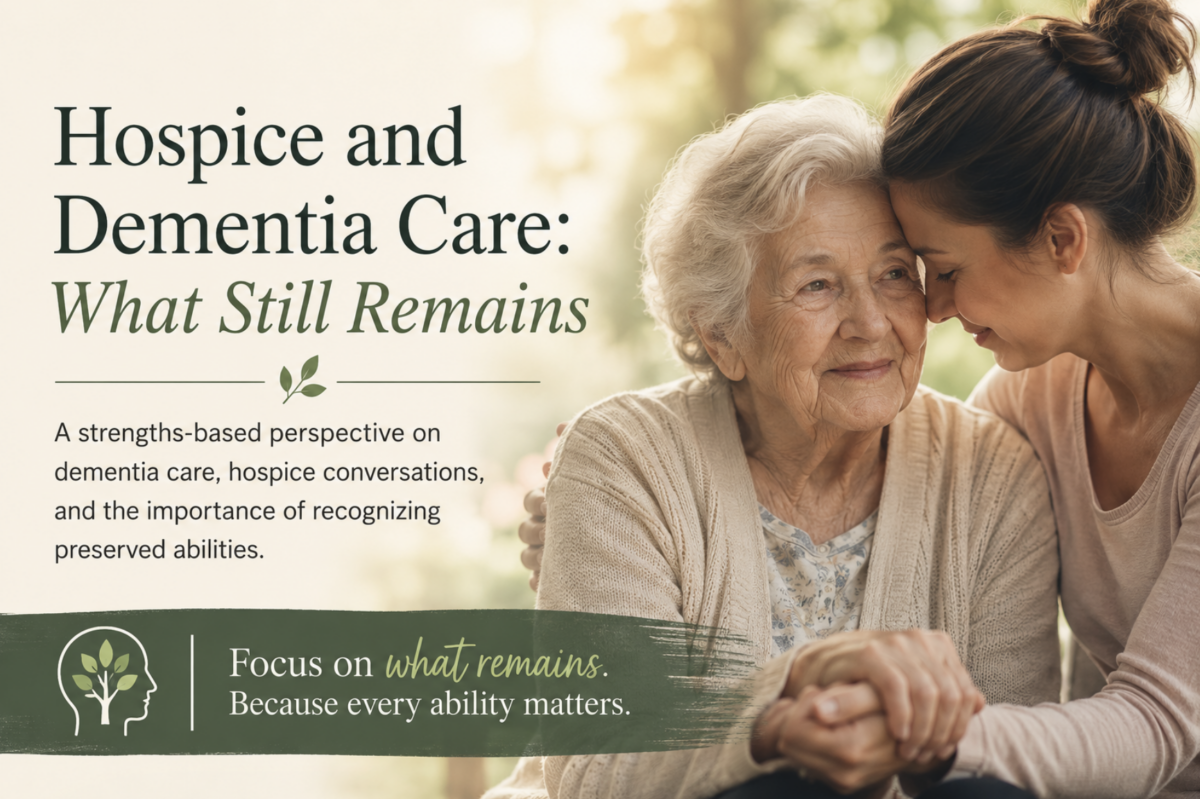 Hospice and Dementia Care: What Still Remains

A strengths-based perspective on dementia care, hospice conversations, and the importance of recognizing preserved abilities.

Focus on what remains.
Because every ability matters.